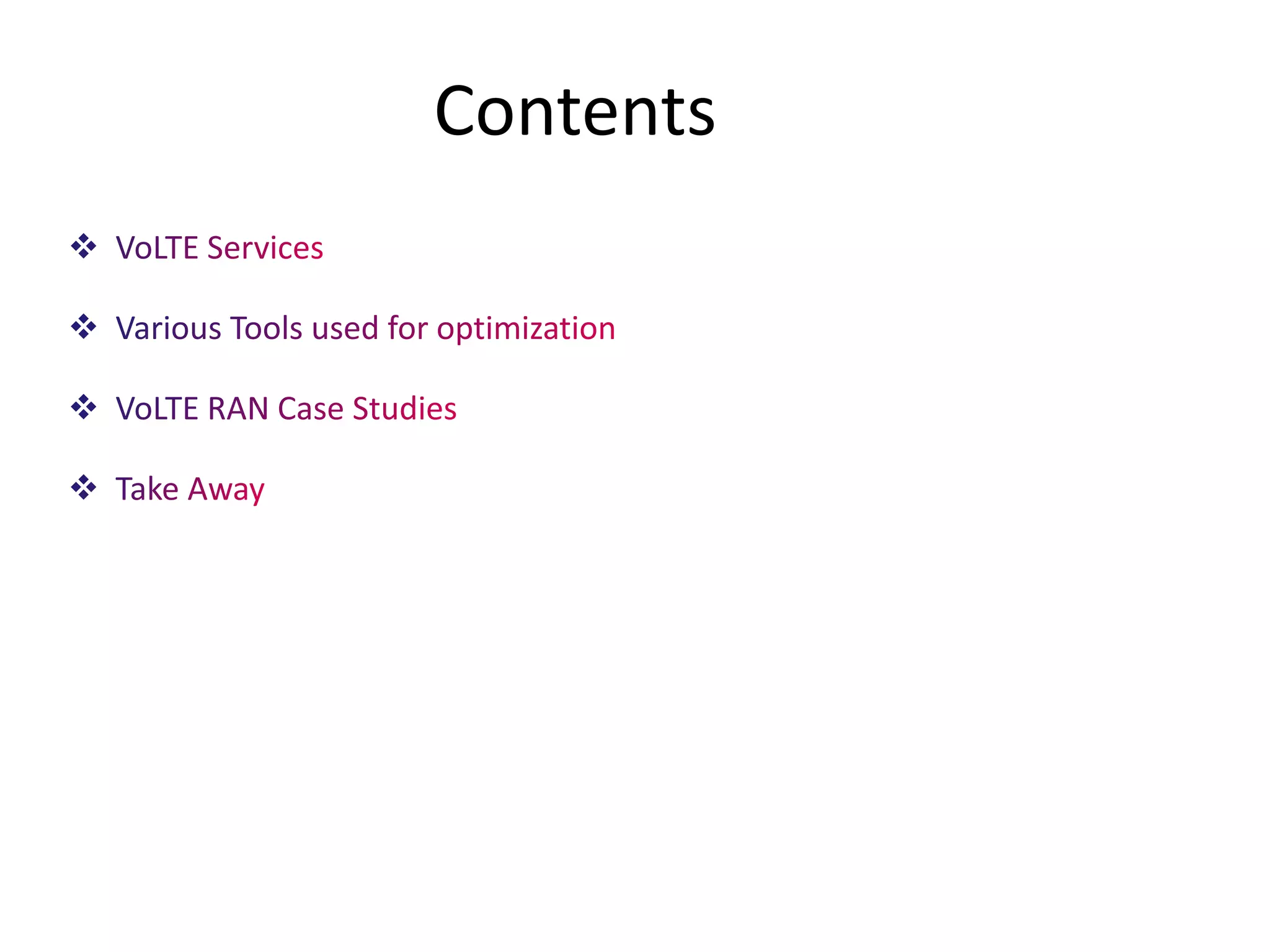 Contents

❖ VoLTE Services

❖ Various Tools used for optimization

❖ VoLTE RAN Case Studies

❖ Take Away